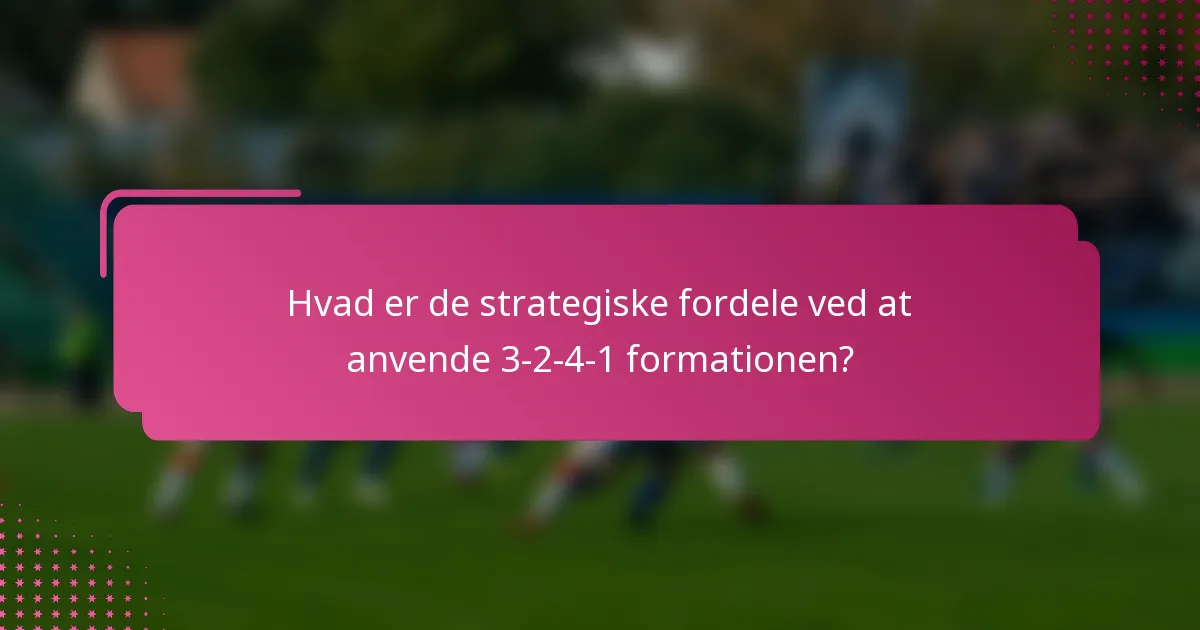 Hvad er de strategiske fordele ved at anvende 3-2-4-1 formationen?